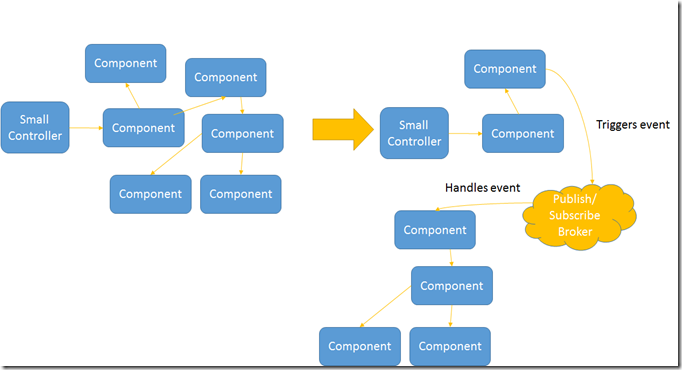 Component

Component

Small Controller

Component

Component

Component

Component

Component

Small Controller

Component

Triggers event

Handles event

Publish/ Subscribe Broker

Component

Component

Component

Component